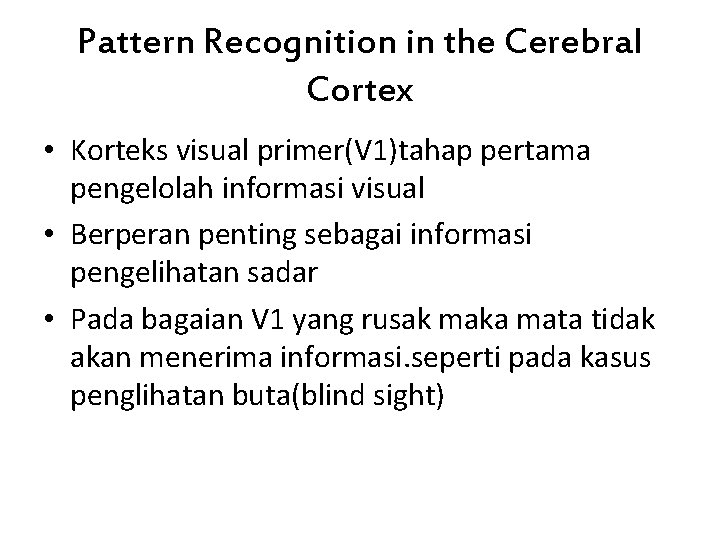 Pattern Recognition in the Cerebral Cortex

• Korteks visual primer(V1)tahap pertama pengelolah informasi visual
• Berperan penting sebagai informasi pengelihatan sadar
• Pada bagaian V1 yang rusak maka mata tidak akan menerima informasi.seperti pada kasus penglihatan buta(blind sight)